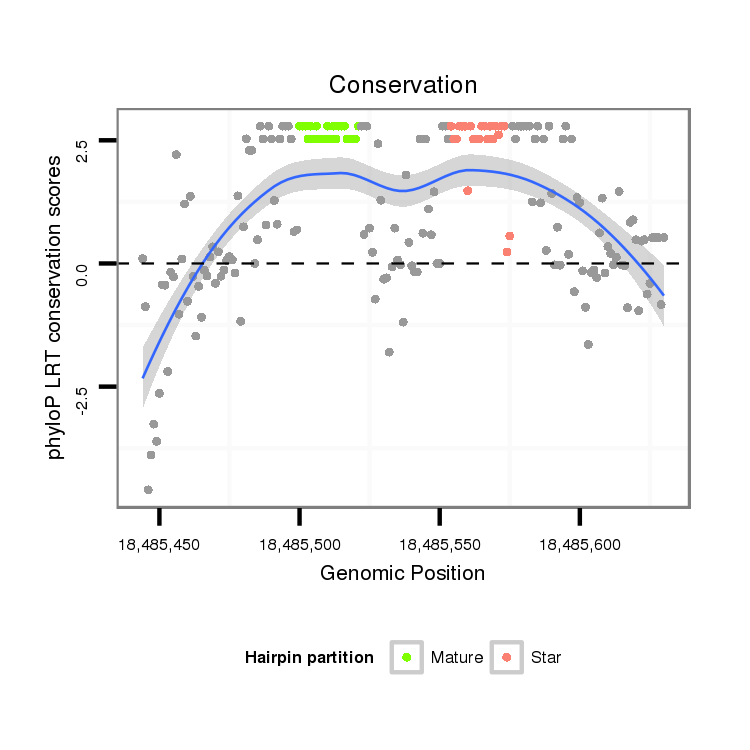 Conservation

phyloP LRT conservation scores

2.5
0.0
-2.5

18,485,450
18,485,500
18,485,550
18,485,600

Genomic Position

Hairpin partition
Mature
Star